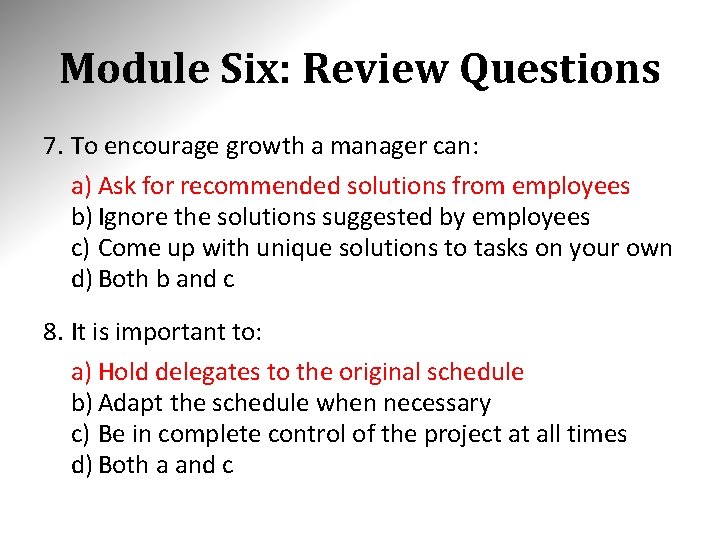 Module Six: Review Questions

7. To encourage growth a manager can:

a) Ask for recommended solutions from employees
b) Ignore the solutions suggested by employees
c) Come up with unique solutions to tasks on your own
d) Both b and c

8. It is important to:

a) Hold delegates to the original schedule
b) Adapt the schedule when necessary
c) Be in complete control of the project at all times
d) Both a and c